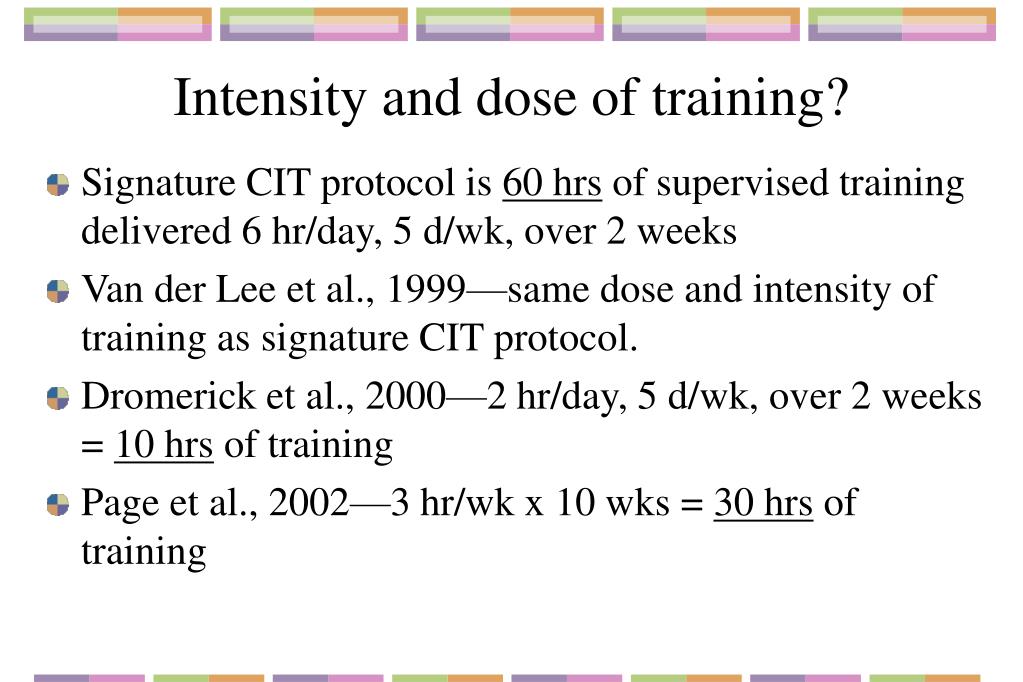 Intensity and dose of training?

Signature CIT protocol is 60 hrs of supervised training delivered 6 hr/day, 5 d/wk, over 2 weeks

Van der Lee et al., 1999—same dose and intensity of training as signature CIT protocol.

Dromerick et al., 2000—2 hr/day, 5 d/wk, over 2 weeks = 10 hrs of training

Page et al., 2002—3 hr/wk x 10 wks = 30 hrs of training